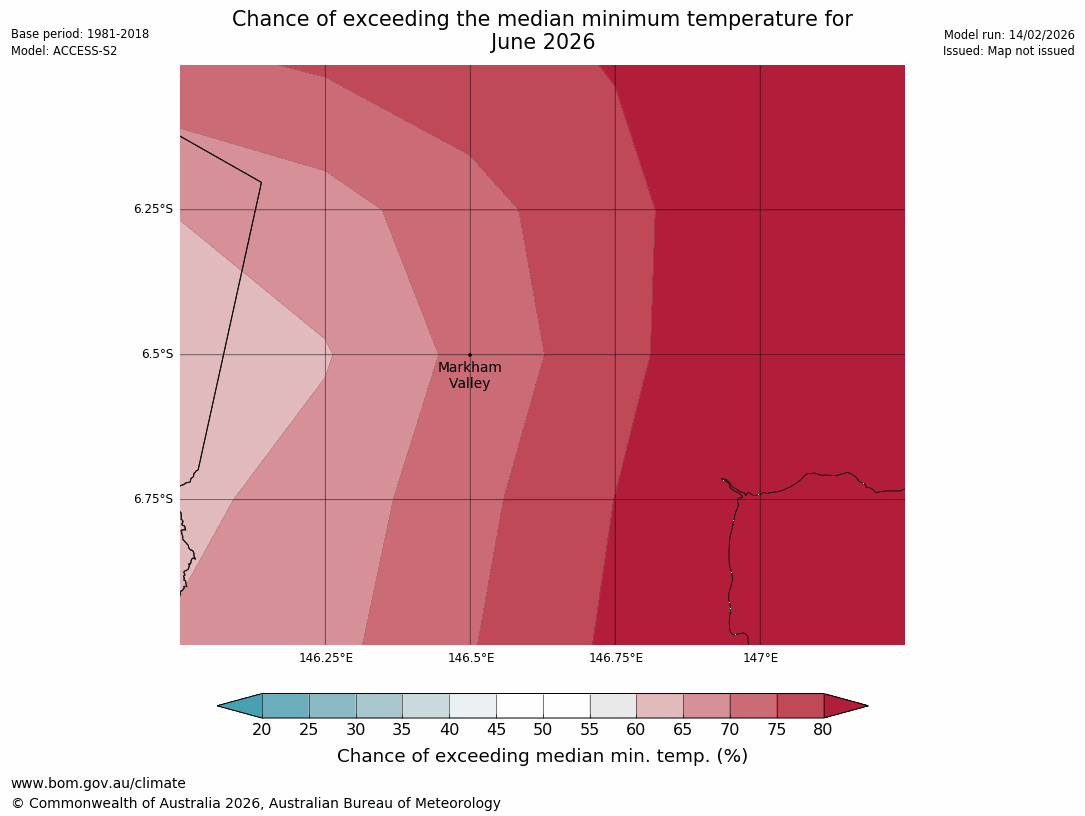 Base period: 1981-2018
Model: ACCESS-S2

Chance of exceeding the median minimum temperature for June 2026

Model run: 14/02/2026
Issued: Map not issued

6.25°S
6.5°S
6.75°S

Markham Valley

146.25°E
146.5°E
146.75°E
147°E

20 25 30 35 40 45 50 55 60 65 70 75 80

Chance of exceeding median min. temp. (%)

www.bom.gov.au/climate
© Commonwealth of Australia 2026, Australian Bureau of Meteorology